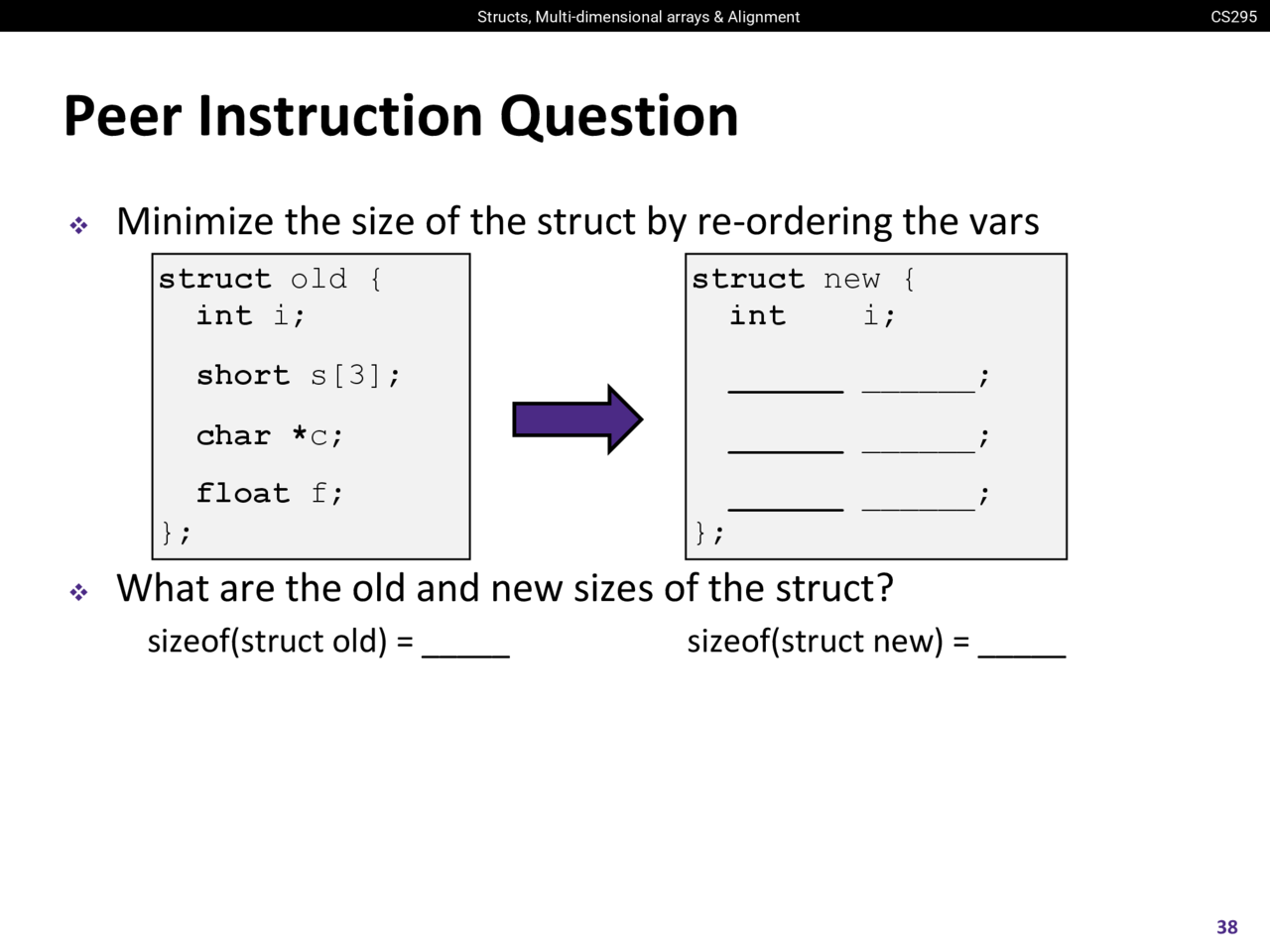 Structs, Multi-dimensional arrays & Alignment CS295

Peer Instruction Question

❖ Minimize the size of the struct by re-ordering the vars

struct old {
  int i;

  short s[3];

  char *c;

  float f;
};

struct new {
  int    i;

  ______ ______;

  ______ ______;

  ______ ______;
};

❖ What are the old and new sizes of the struct?

sizeof(struct old) = _____    sizeof(struct new) = _____

38